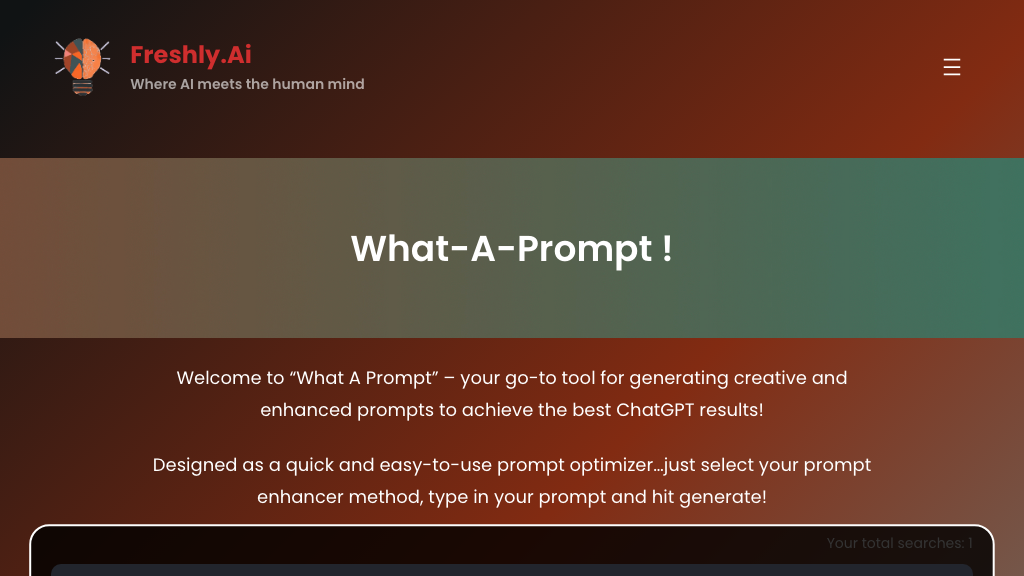 Freshly.Ai
Where AI meets the human mind

What-A-Prompt !

Welcome to “What A Prompt” – your go-to tool for generating creative and enhanced prompts to achieve the best ChatGPT results!

Designed as a quick and easy-to-use prompt optimizer…just select your prompt enhancer method, type in your prompt and hit generate!

Your total searches: 1